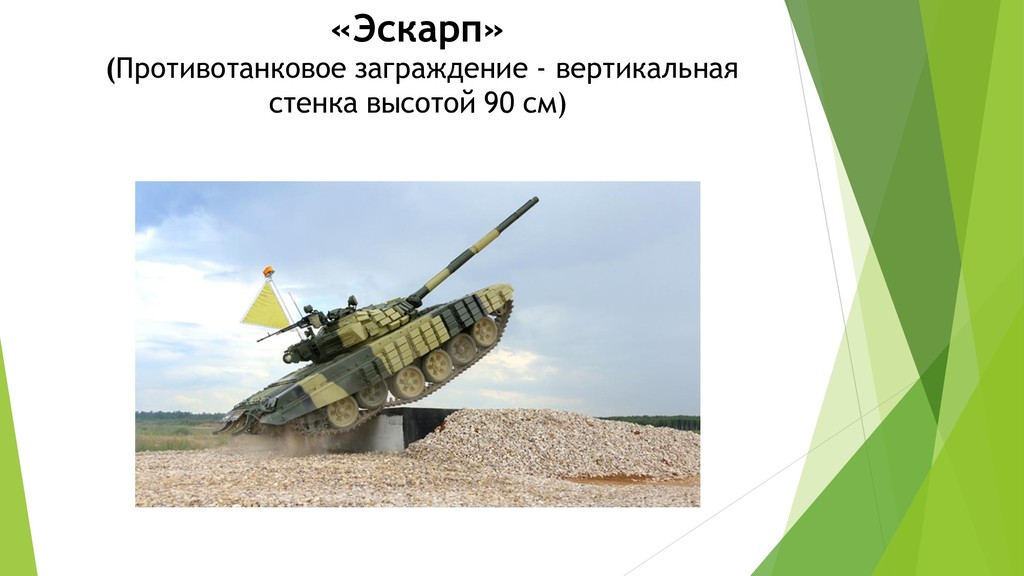 «Эскарп»
(Противотанковое заграждение - вертикальная стенка высотой 90 см)